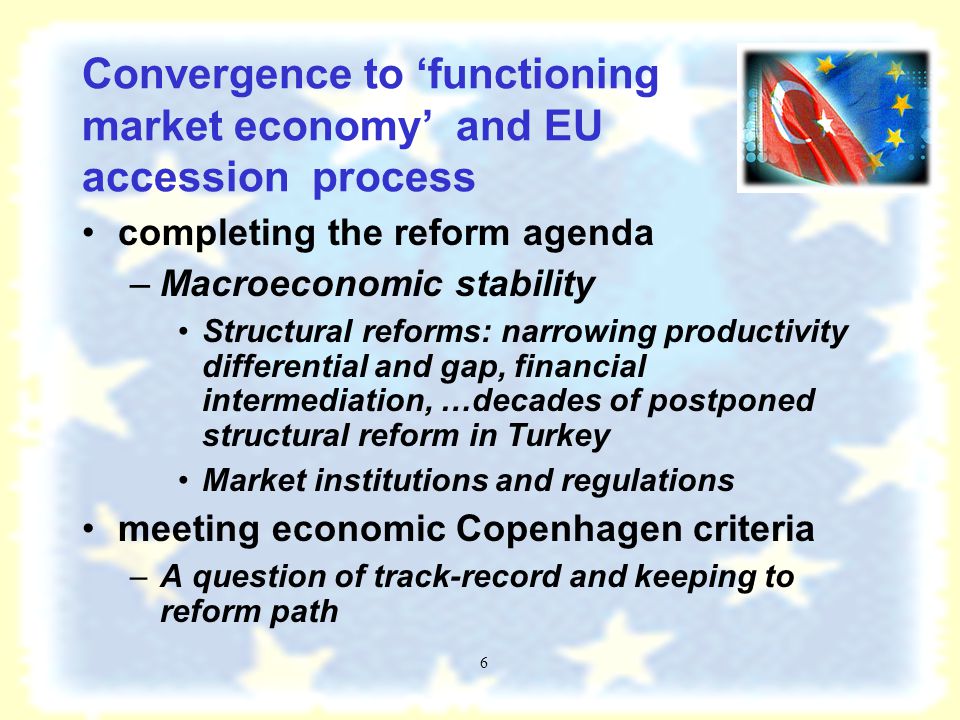 Convergence to ‘functioning market economy’ and EU accession process

• completing the reform agenda
– Macroeconomic stability
• Structural reforms: narrowing productivity differential and gap, financial intermediation, …decades of postponed structural reform in Turkey
• Market institutions and regulations
• meeting economic Copenhagen criteria
– A question of track-record and keeping to reform path

6